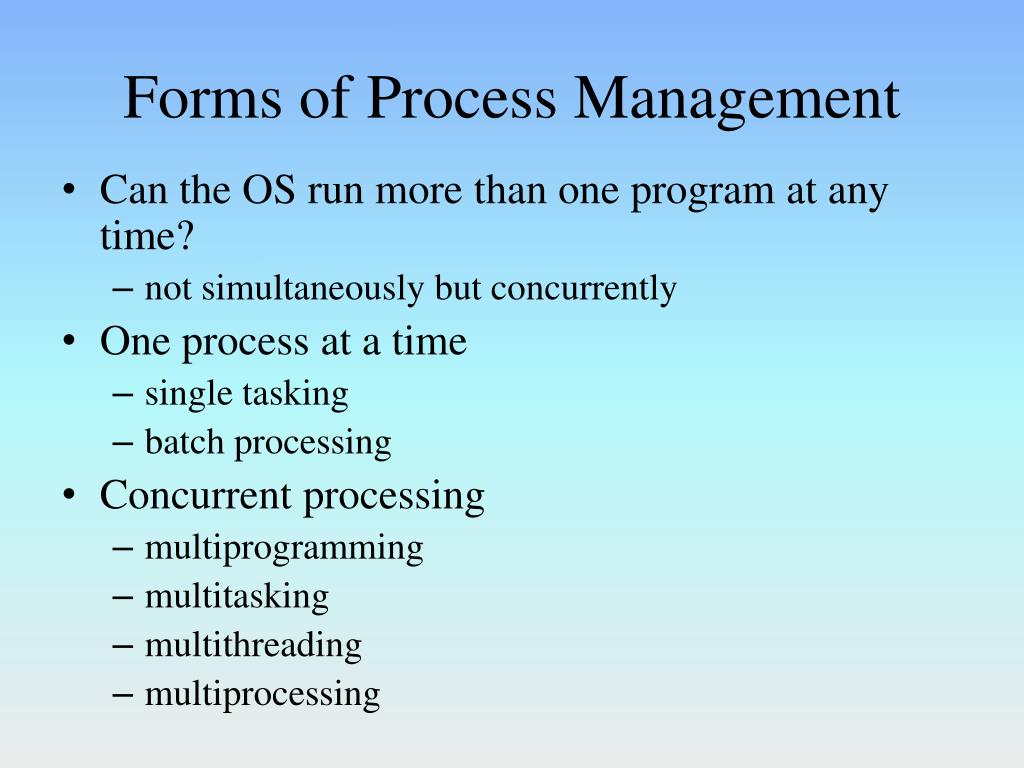 Forms of Process Management

• Can the OS run more than one program at any time?
 – not simultaneously but concurrently
• One process at a time
 – single tasking
 – batch processing
• Concurrent processing
 – multiprogramming
 – multitasking
 – multithreading
 – multiprocessing